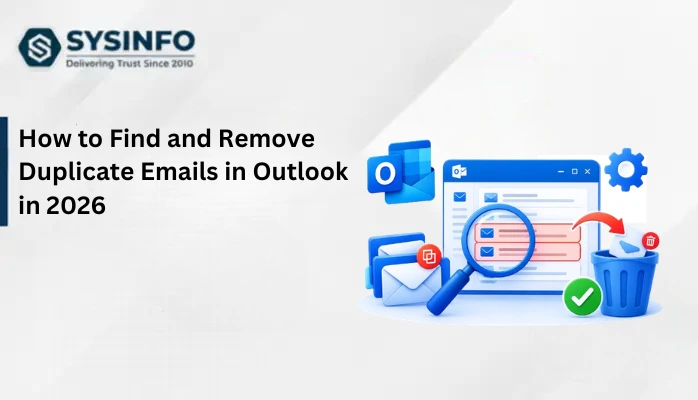 SYSINFO
Delivering Trust Since 2010

How to Find and Remove Duplicate Emails in Outlook in 2026